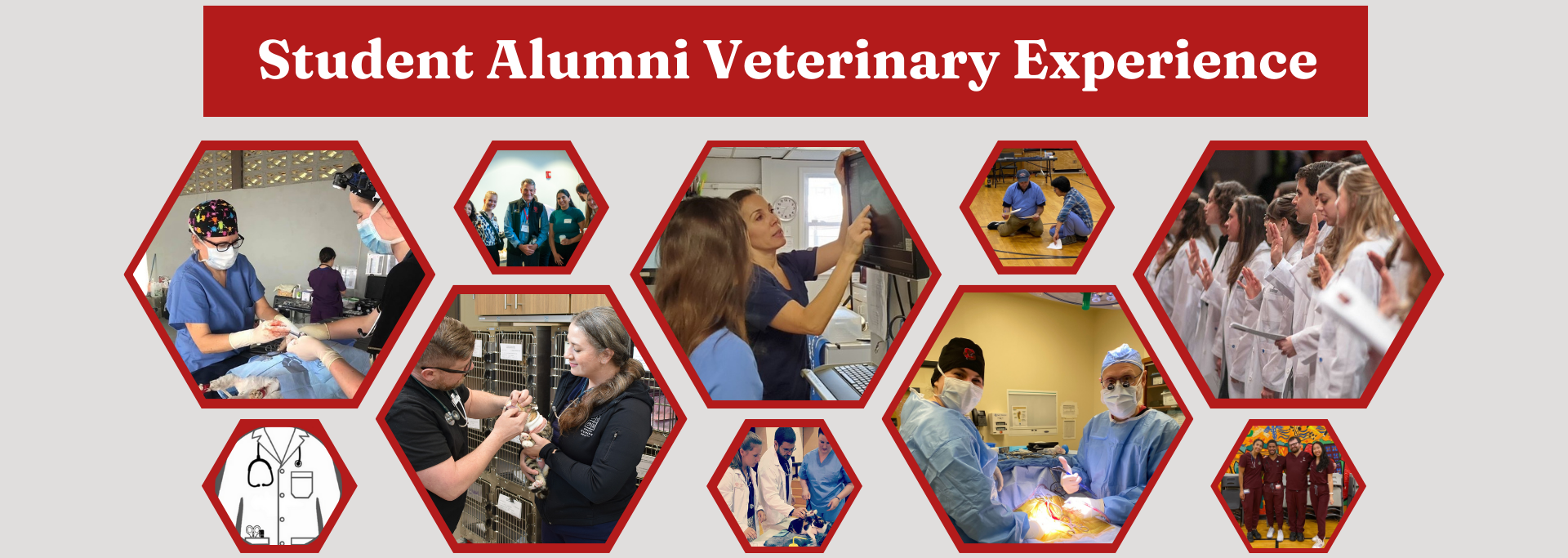 Student Alumni Veterinary Experience